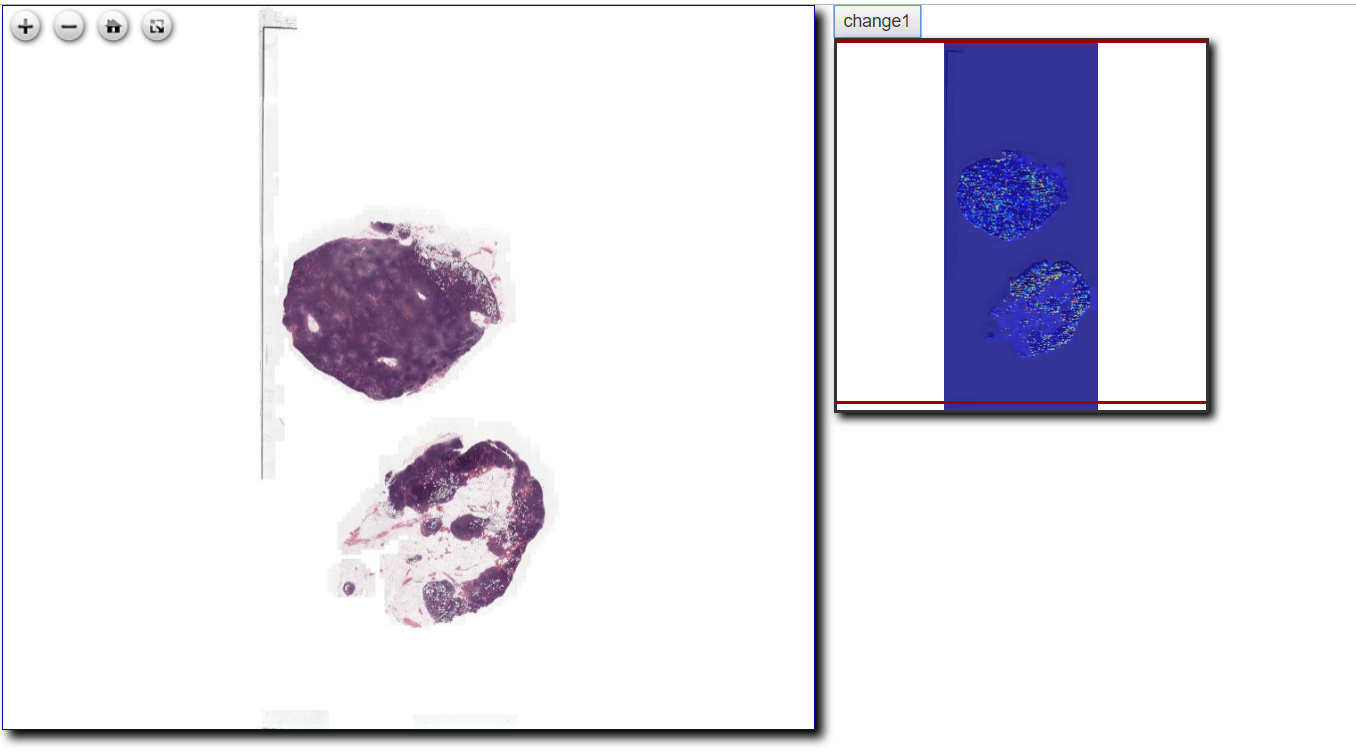 change1